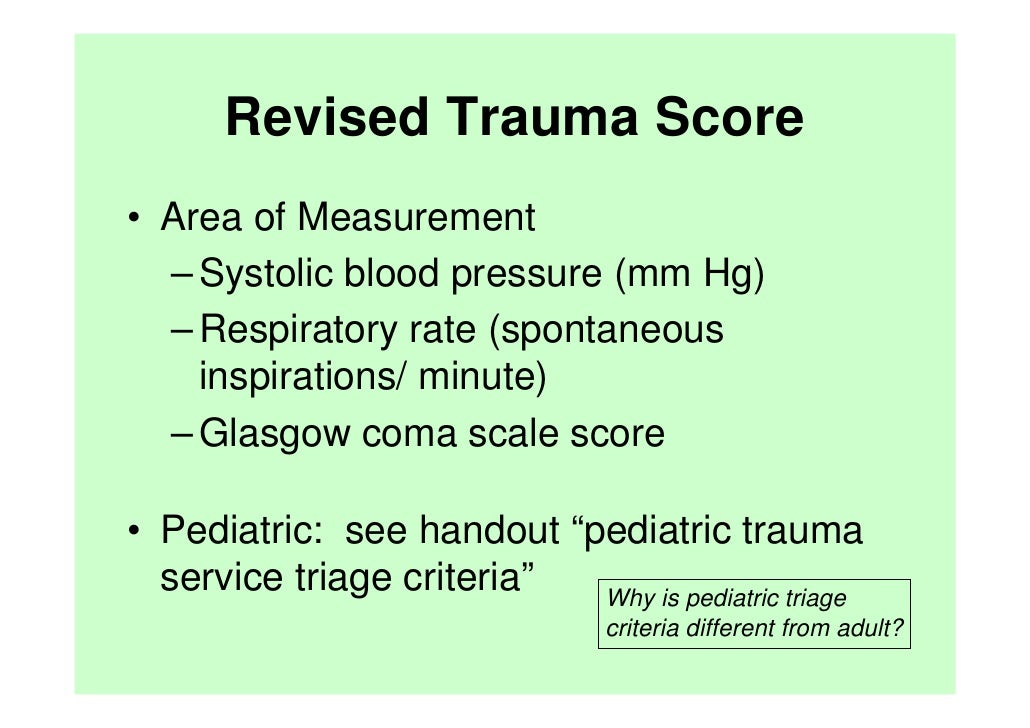 Revised Trauma Score

• Area of Measurement
– Systolic blood pressure (mm Hg)
– Respiratory rate (spontaneous inspirations/ minute)
– Glasgow coma scale score

• Pediatric: see handout “pediatric trauma service triage criteria”

Why is pediatric triage criteria different from adult?